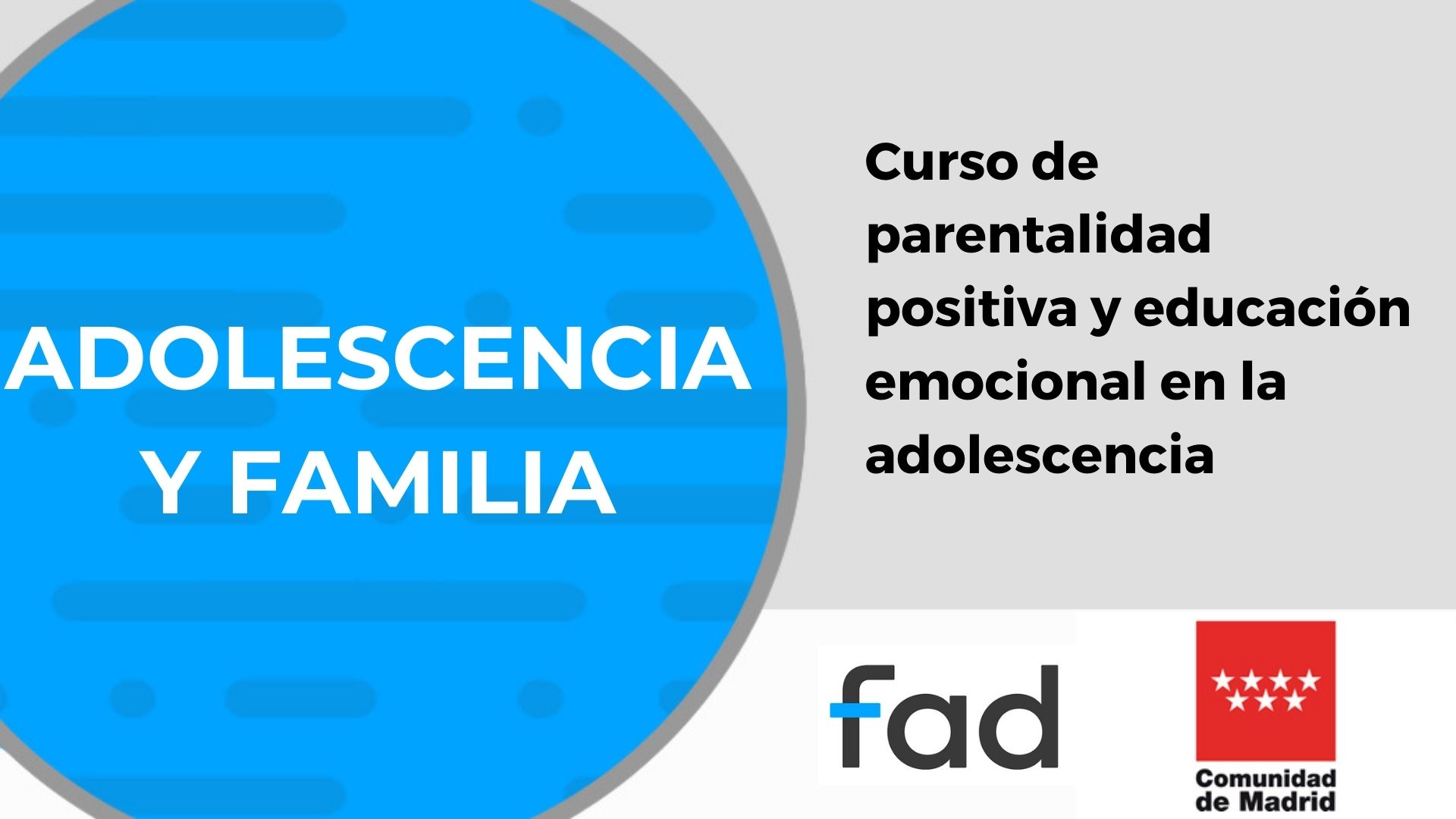 ADOLESCENCIA Y FAMILIA

Curso de parentalidad positiva y educación emocional en la adolescencia

fad

Comunidad de Madrid